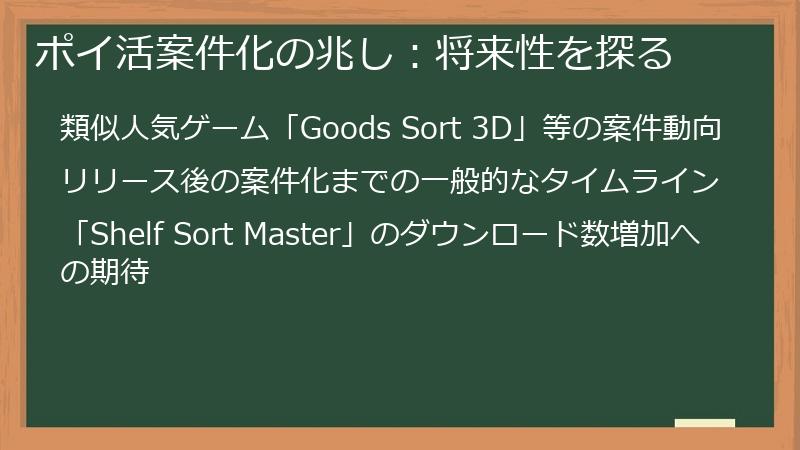 ポイ活案件化の兆し：将来性を探る

類似人気ゲーム「Goods Sort 3D」等の案件動向

リリース後の案件化までの一般的なタイムライン

「Shelf Sort Master」のダウンロード数増加への期待